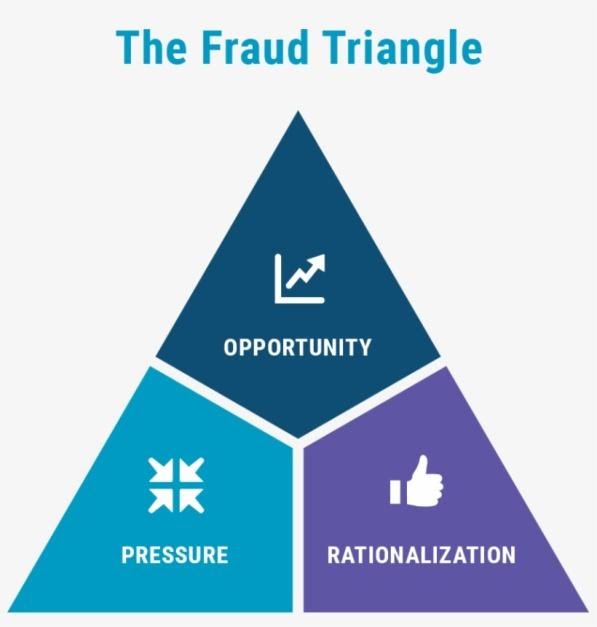 The Fraud Triangle

OPPORTUNITY

PRESSURE

RATIONALIZATION